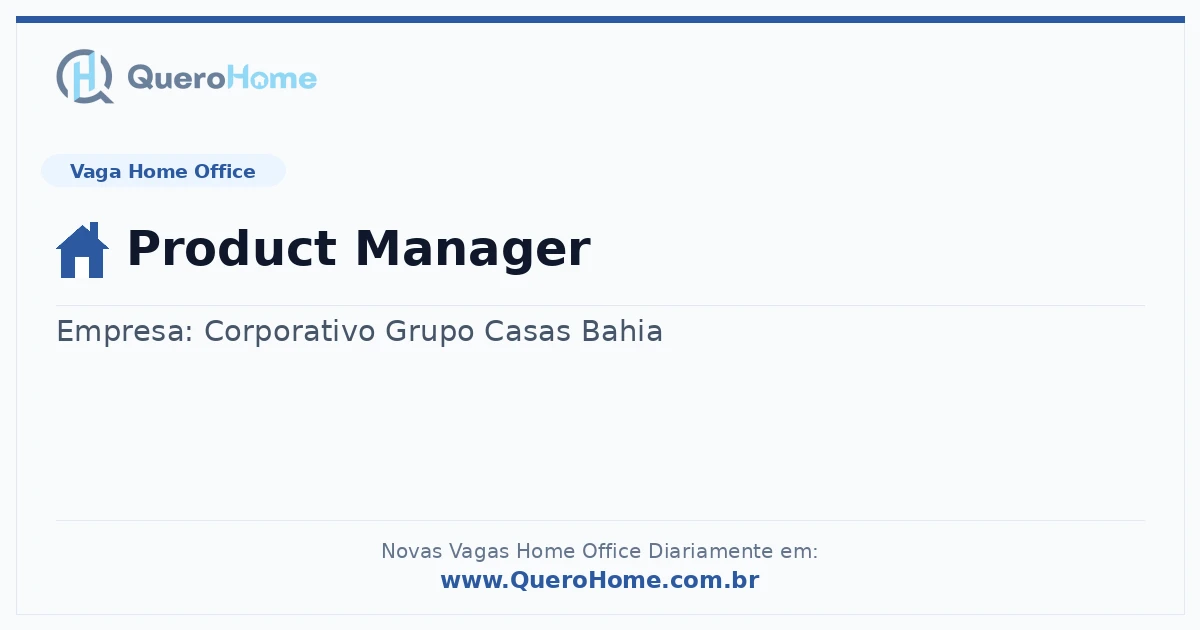 QueroHome

Vaga Home Office

Product Manager

Empresa: Corporativo Grupo Casas Bahia

Novas Vagas Home Office Diariamente em:
www.QueroHome.com.br